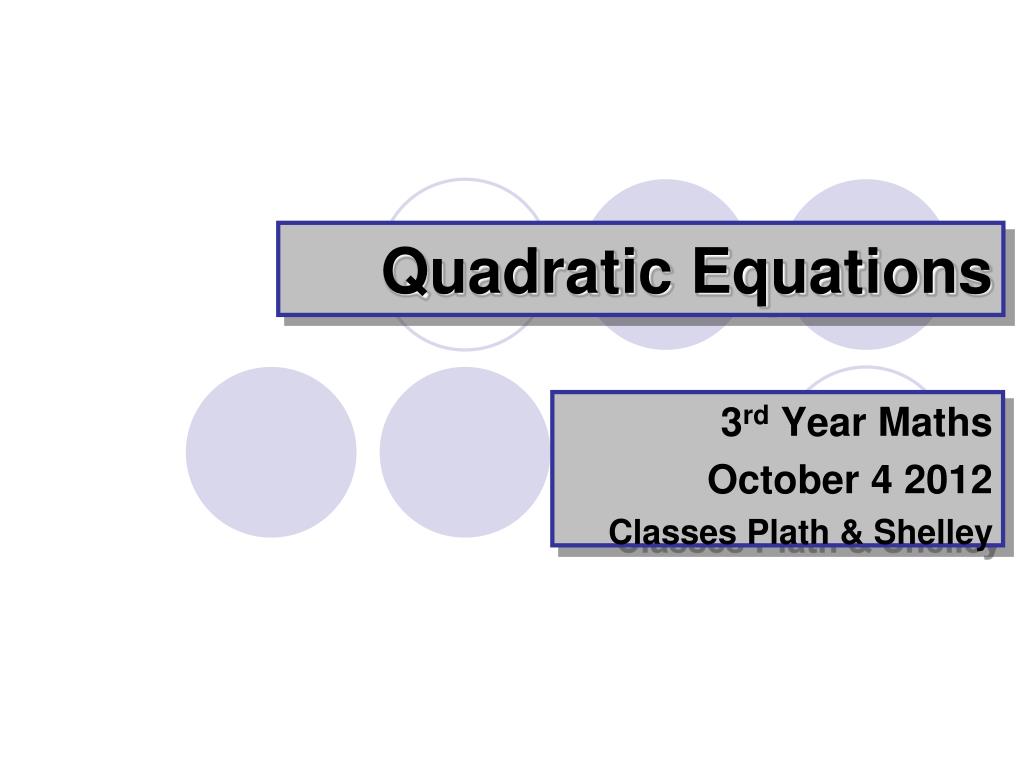 Quadratic Equations

3rd Year Maths
October 4 2012
Classes Plath & Shelley